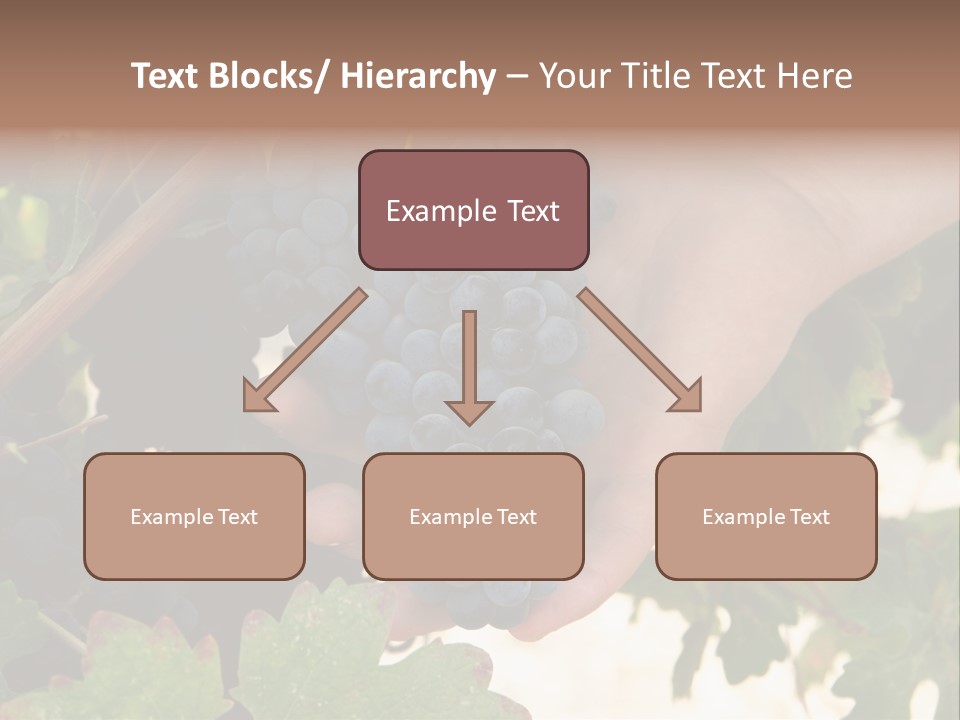 Text Blocks/ Hierarchy – Your Title Text Here

Example Text

Example Text

Example Text

Example Text